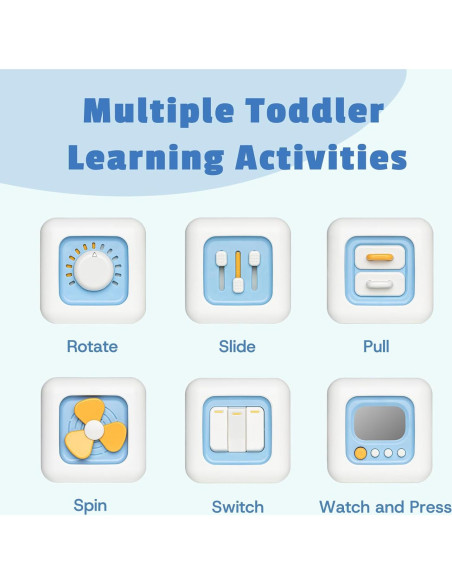 Multiple Toddler Learning Activities

Rotate

Slide

Pull

Spin

Switch

Watch and Press